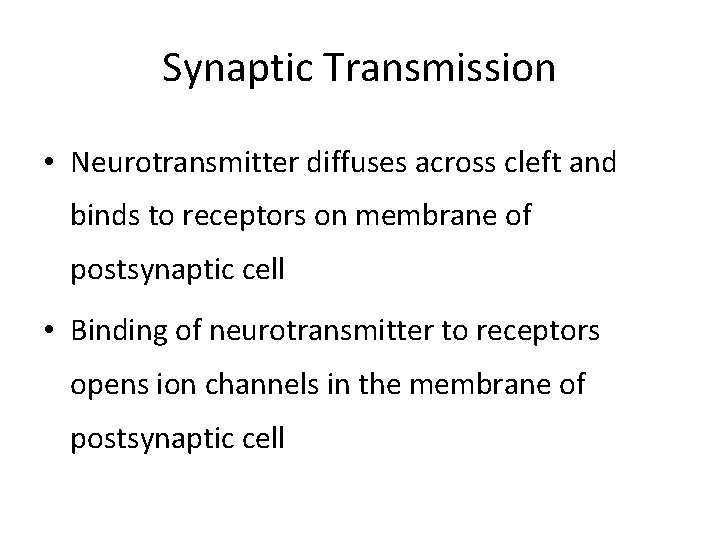 Synaptic Transmission

• Neurotransmitter diffuses across cleft and binds to receptors on membrane of postsynaptic cell

• Binding of neurotransmitter to receptors opens ion channels in the membrane of postsynaptic cell